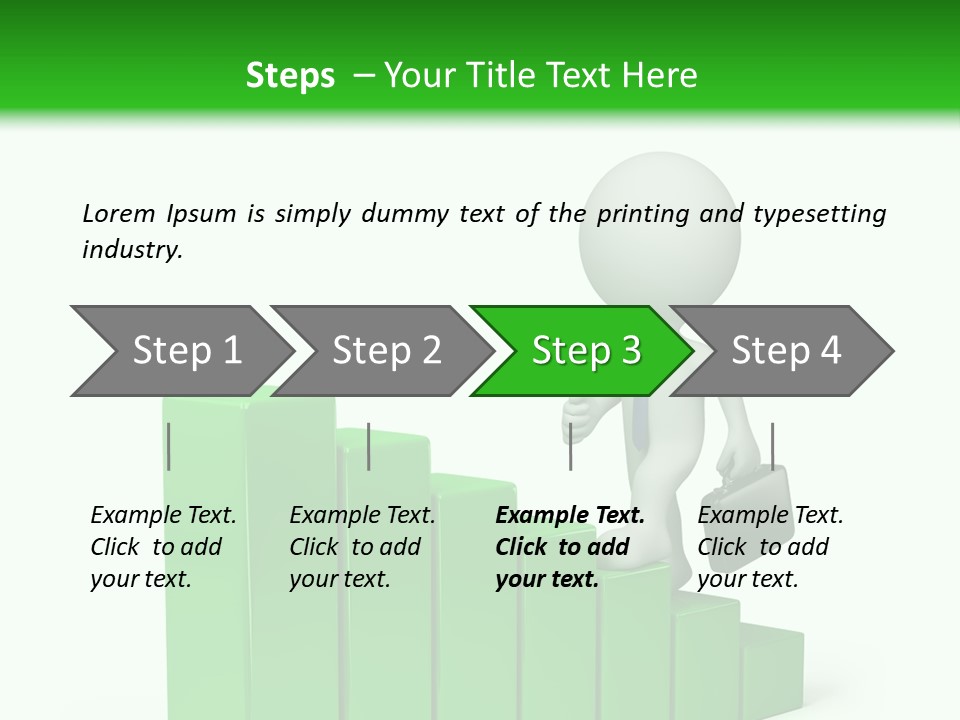 Steps – Your Title Text Here

Lorem Ipsum is simply dummy text of the printing and typesetting industry.

Step 1

Step 2

Step 3

Step 4

Example Text. Click to add your text.

Example Text. Click to add your text.

Example Text. Click to add your text.

Example Text. Click to add your text.